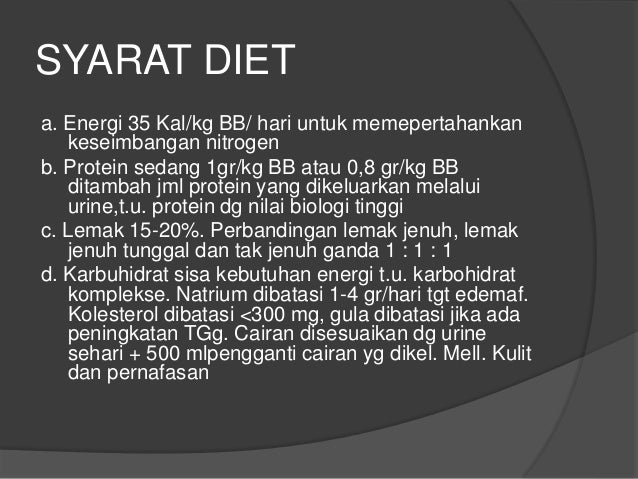 SYARAT DIET

a. Energi 35 Kal/kg BB/ hari untuk memepertahankan keseimbangan nitrogen

b. Protein sedang 1gr/kg BB atau 0,8 gr/kg BB ditambah jml protein yang dikeluarkan melalui urine,t.u. protein dg nilai biologi tinggi

c. Lemak 15-20%. Perbandingan lemak jenuh, lemak jenuh tunggal dan tak jenuh ganda 1 : 1 : 1

d. Karbuhidrat sisa kebutuhan energi t.u. karbohidrat komplekse. Natrium dibatasi 1-4 gr/hari tgt edemaf. Kolesterol dibatasi <300 mg, gula dibatasi jika ada peningkatan TGg. Cairan disesuaikan dg urine sehari + 500 mlpengganti cairan yg dikel. Mell. Kulit dan pernafasan